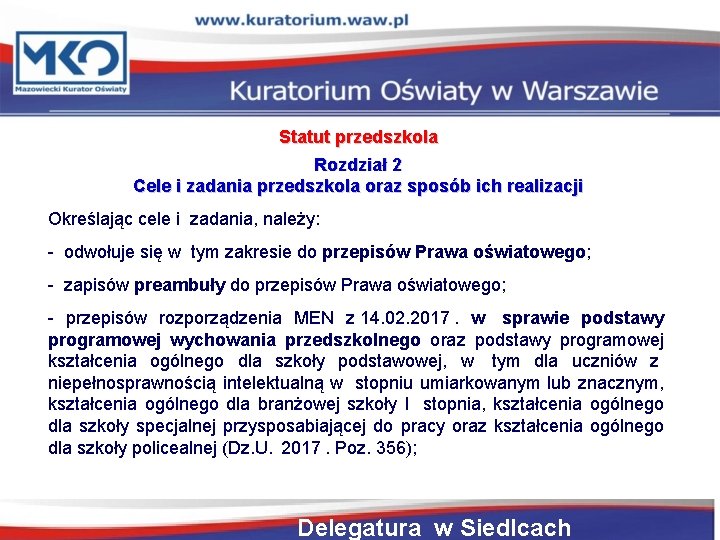 www.kuratorium.waw.pl

MKO
Mazowiecki Kurator Oświaty

Kuratorium Oświaty w Warszawie

Statut przedszkola

Rozdział 2
Cele i zadania przedszkola oraz sposób ich realizacji

Określając cele i zadania, należy:

- odwołuje się w tym zakresie do przepisów Prawa oświatowego;

- zapisów preambuły do przepisów Prawa oświatowego;

- przepisów rozporządzenia MEN z 14.02.2017 . w sprawie podstawy programowej wychowania przedszkolnego oraz podstawy programowej kształcenia ogólnego dla szkoły podstawowej, w tym dla uczniów z niepełnosprawnością intelektualną w stopniu umiarkowanym lub znacznym, kształcenia ogólnego dla branżowej szkoły I stopnia, kształcenia ogólnego dla szkoły specjalnej przysposabiającej do pracy oraz kształcenia ogólnego dla szkoły policealnej (Dz.U. 2017 . Poz. 356);

Delegatura w Siedlcach